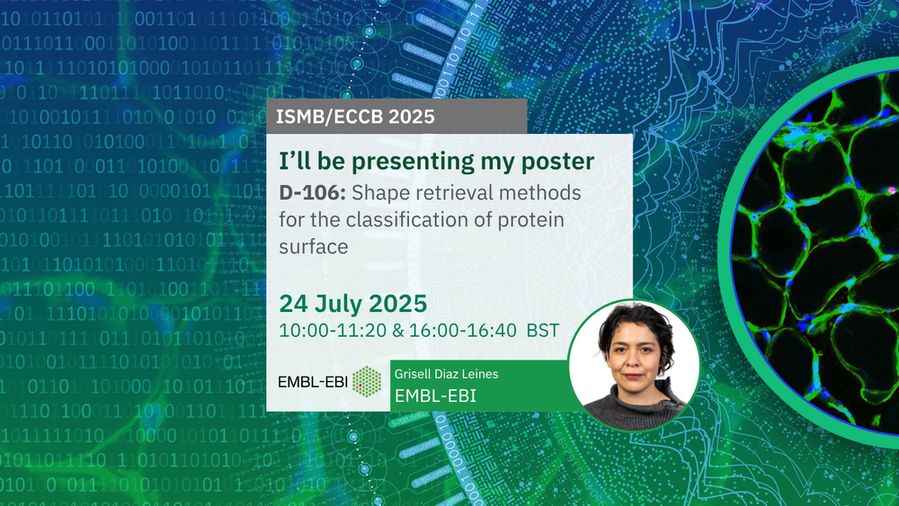 ISMB/ECCB 2025

I'll be presenting my poster

D-106: Shape retrieval methods for the classification of protein surface

24 July 2025

10:00-11:20 & 16:00-16:40 BST

EMBL-EBI

Grisell Diaz Leines

EMBL-EBI